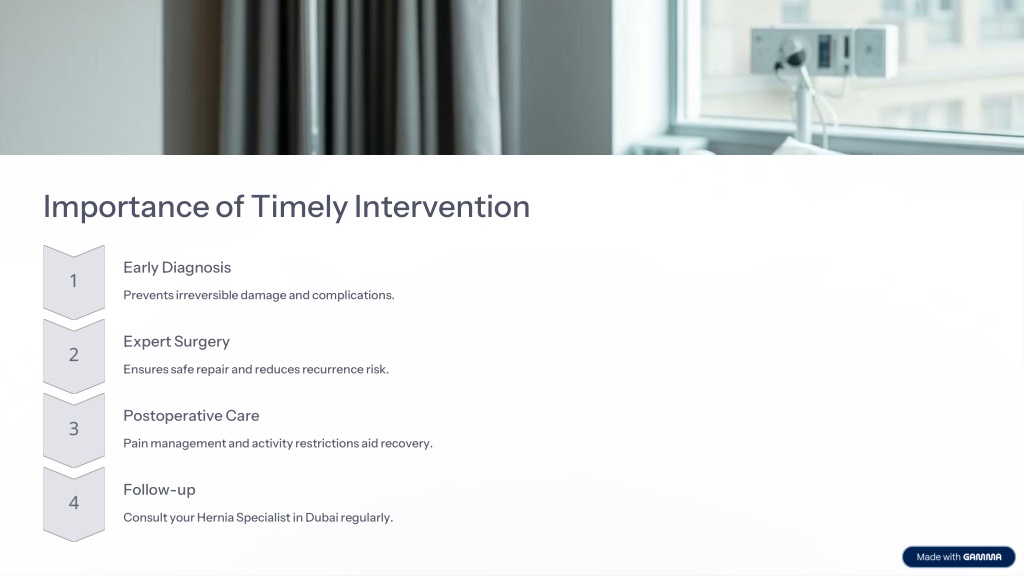 Importance of Timely Intervention

1

Early Diagnosis

Prevents irreversible damage and complications.

2

Expert Surgery

Ensures safe repair and reduces recurrence risk.

3

Postoperative Care

Pain management and activity restrictions aid recovery.

4

Follow-up

Consult your Hernia Specialist in Dubai regularly.

Made with GAMMA